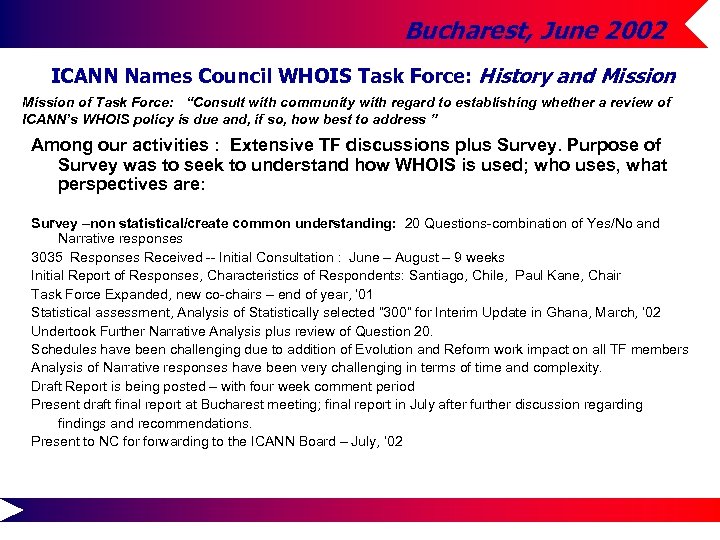 Bucharest, June 2002

ICANN Names Council WHOIS Task Force: History and Mission

Mission of Task Force: "Consult with community with regard to establishing whether a review of ICANN's WHOIS policy is due and, if so, how best to address "

Among our activities : Extensive TF discussions plus Survey. Purpose of Survey was to seek to understand how WHOIS is used; who uses, what perspectives are:

Survey –non statistical/create common understanding: 20 Questions-combination of Yes/No and Narrative responses

3035 Responses Received -- Initial Consultation : June – August – 9 weeks

Initial Report of Responses, Characteristics of Respondents: Santiago, Chile, Paul Kane, Chair

Task Force Expanded, new co-chairs – end of year, '01

Statistical assessment, Analysis of Statistically selected "300" for Interim Update in Ghana, March, '02

Undertook Further Narrative Analysis plus review of Question 20.

Schedules have been challenging due to addition of Evolution and Reform work impact on all TF members

Analysis of Narrative responses have been very challenging in terms of time and complexity.

Draft Report is being posted – with four week comment period

Present draft final report at Bucharest meeting; final report in July after further discussion regarding findings and recommendations.

Present to NC for forwarding to the ICANN Board – July, '02